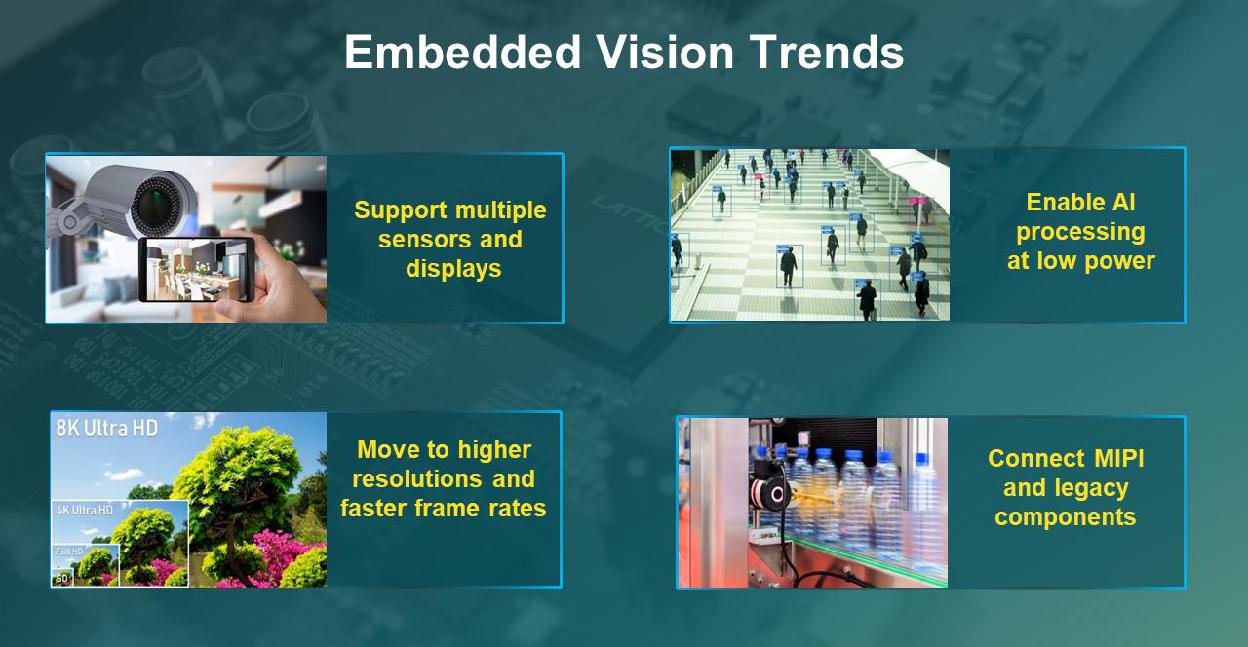 Embedded Vision Trends

Support multiple sensors and displays

Enable AI processing at low power

8K Ultra HD

4K Ultra HD

Full HD

SD

Move to higher resolutions and faster frame rates

Connect MIPI and legacy components